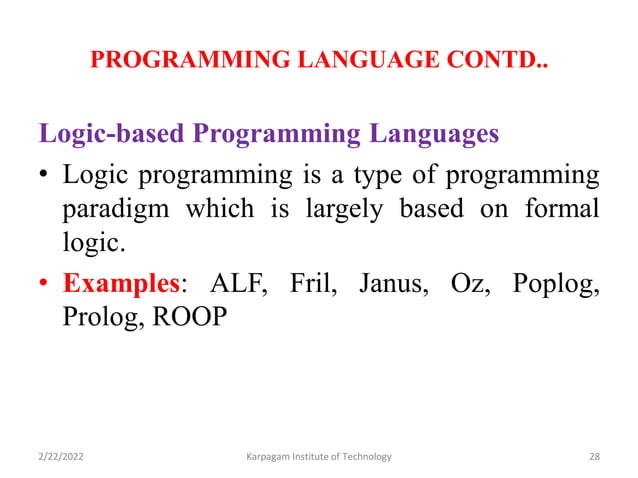 PROGRAMMING LANGUAGE CONTD..

Logic-based Programming Languages

• Logic programming is a type of programming paradigm which is largely based on formal logic.

• Examples: ALF, Fril, Janus, Oz, Poplog, Prolog, ROOP

2/22/2022 Karpagam Institute of Technology 28